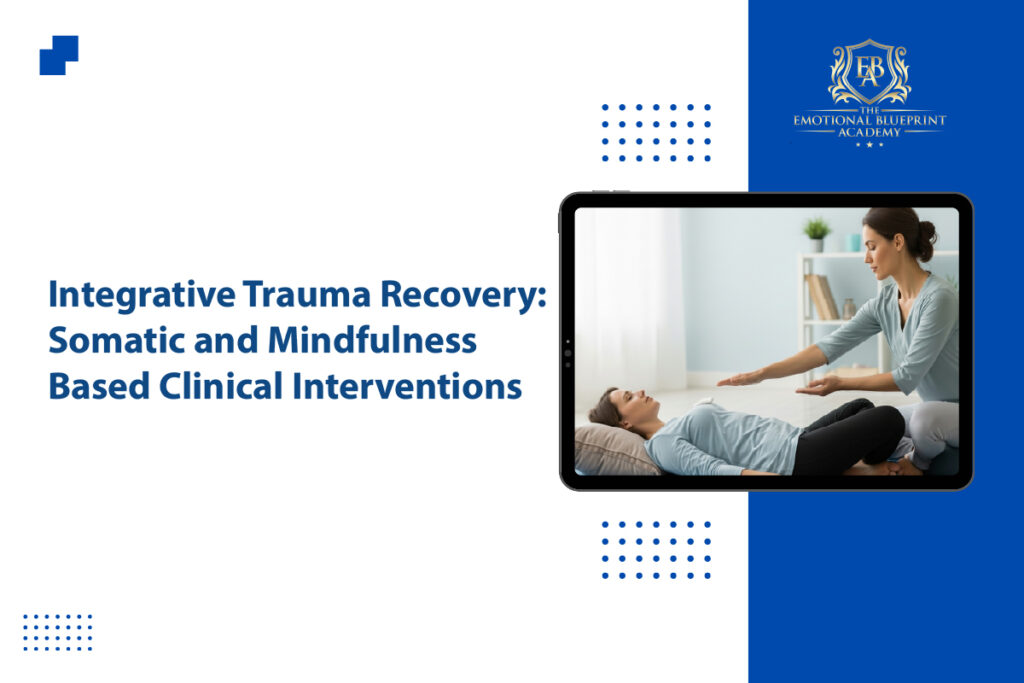 EBA
THE
EMOTIONAL BLUEPRINT
ACADEMY

Integrative Trauma Recovery: Somatic and Mindfulness Based Clinical Interventions